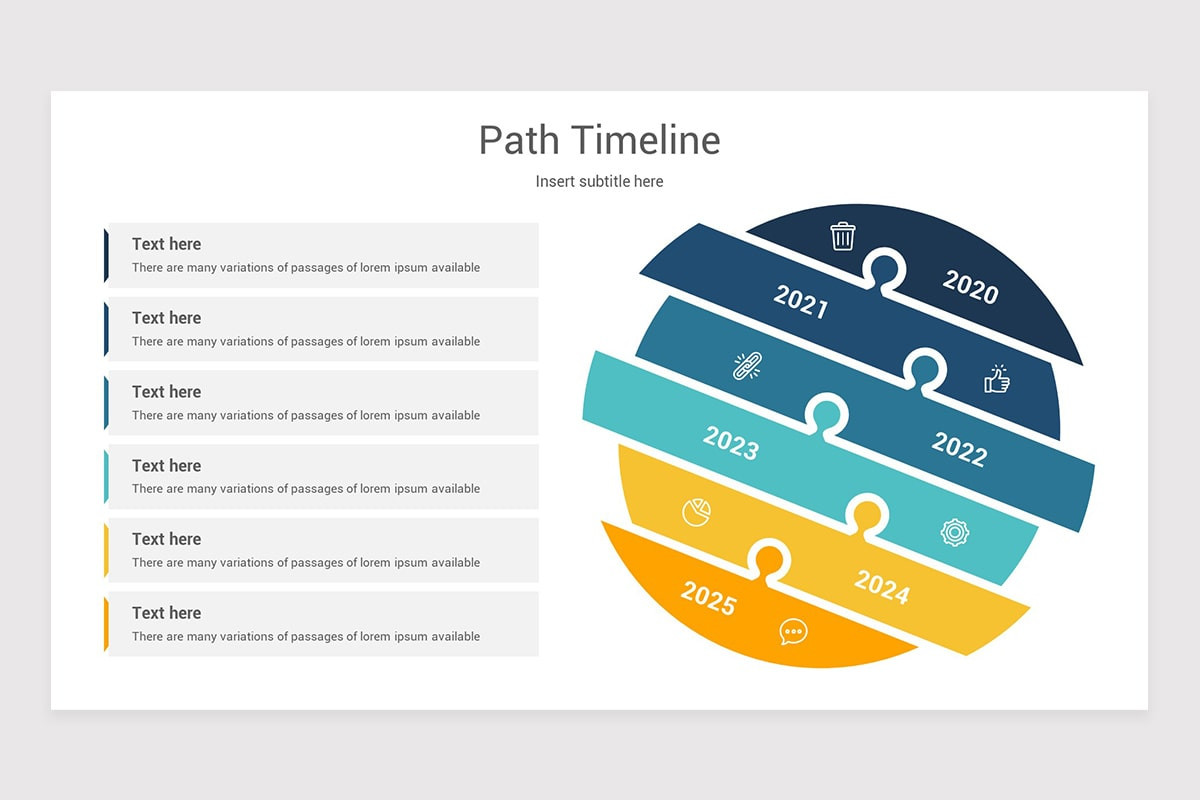 Path Timeline

Insert subtitle here

Text here
There are many variations of passages of lorem ipsum available

Text here
There are many variations of passages of lorem ipsum available

Text here
There are many variations of passages of lorem ipsum available

Text here
There are many variations of passages of lorem ipsum available

Text here
There are many variations of passages of lorem ipsum available

Text here
There are many variations of passages of lorem ipsum available

2020

2021

2022

2023

2024

2025